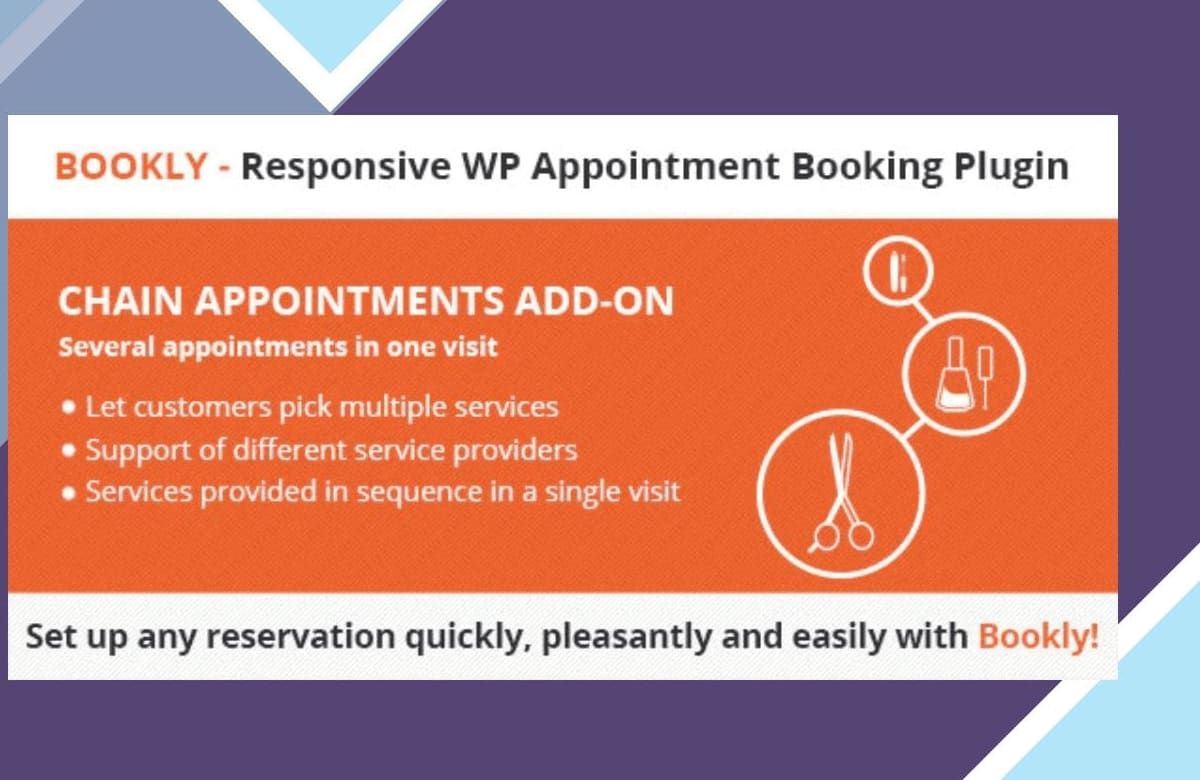 BOOKLY - Responsive WP Appointment Booking Plugin

CHAIN APPOINTMENTS ADD-ON
Several appointments in one visit

• Let customers pick multiple services
• Support of different service providers
• Services provided in sequence in a single visit

Set up any reservation quickly, pleasantly and easily with Bookly!